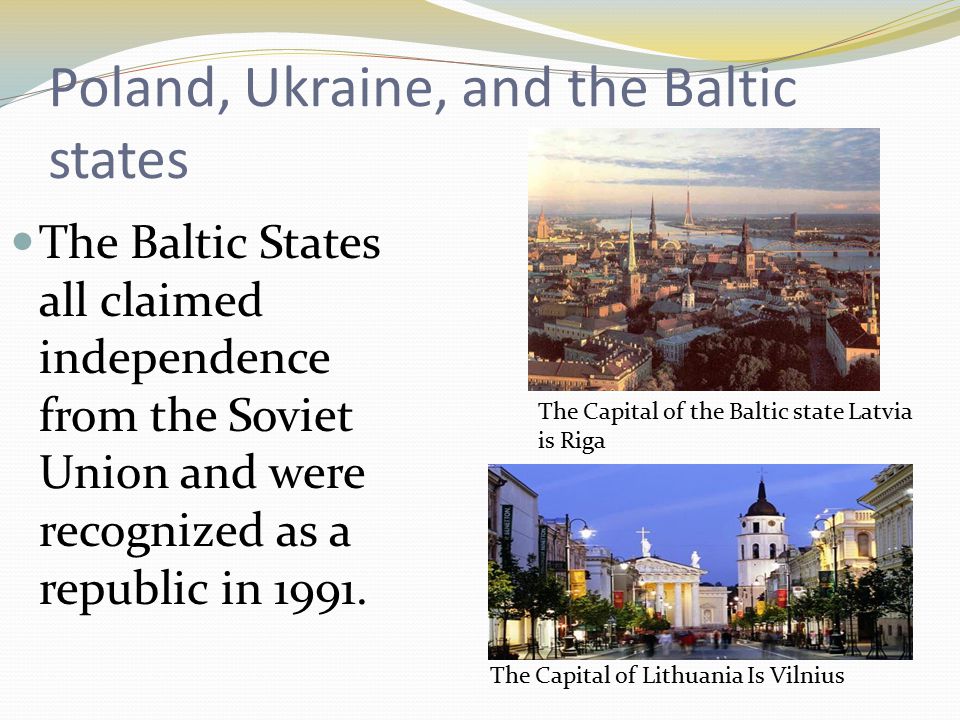 Poland, Ukraine, and the Baltic states

The Baltic States all claimed independence from the Soviet Union and were recognized as a republic in 1991.

The Capital of the Baltic state Latvia is Riga

The Capital of Lithuania Is Vilnius